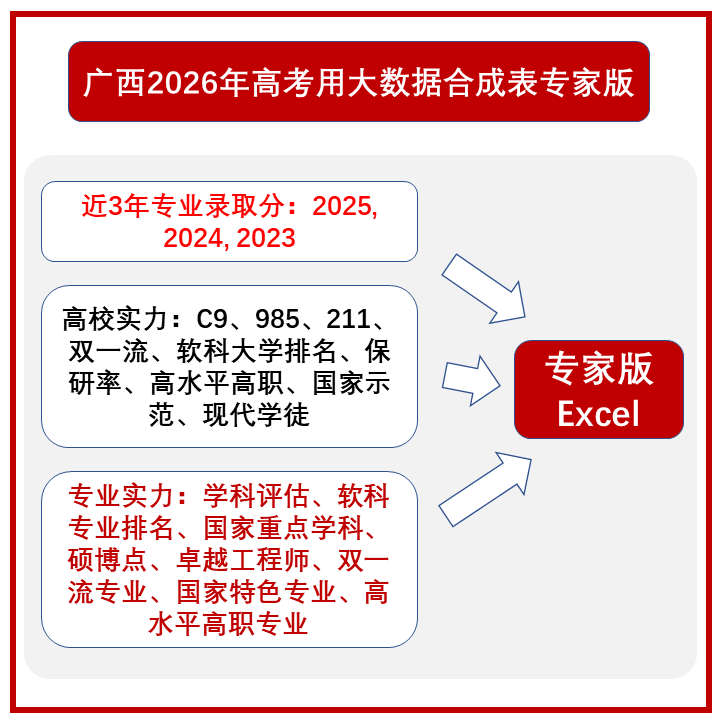 广西2026年高考用大数据合成表专家版

近3年专业录取分：2025, 2024, 2023

高校实力：C9、985、211、双一流、软科大学排名、保研率、高水平高职、国家示范、现代学徒

专业实力：学科评估、软科专业排名、国家重点学科、硕博点、卓越工程师、双一流专业、国家特色专业、高水平高职专业

专家版 Excel